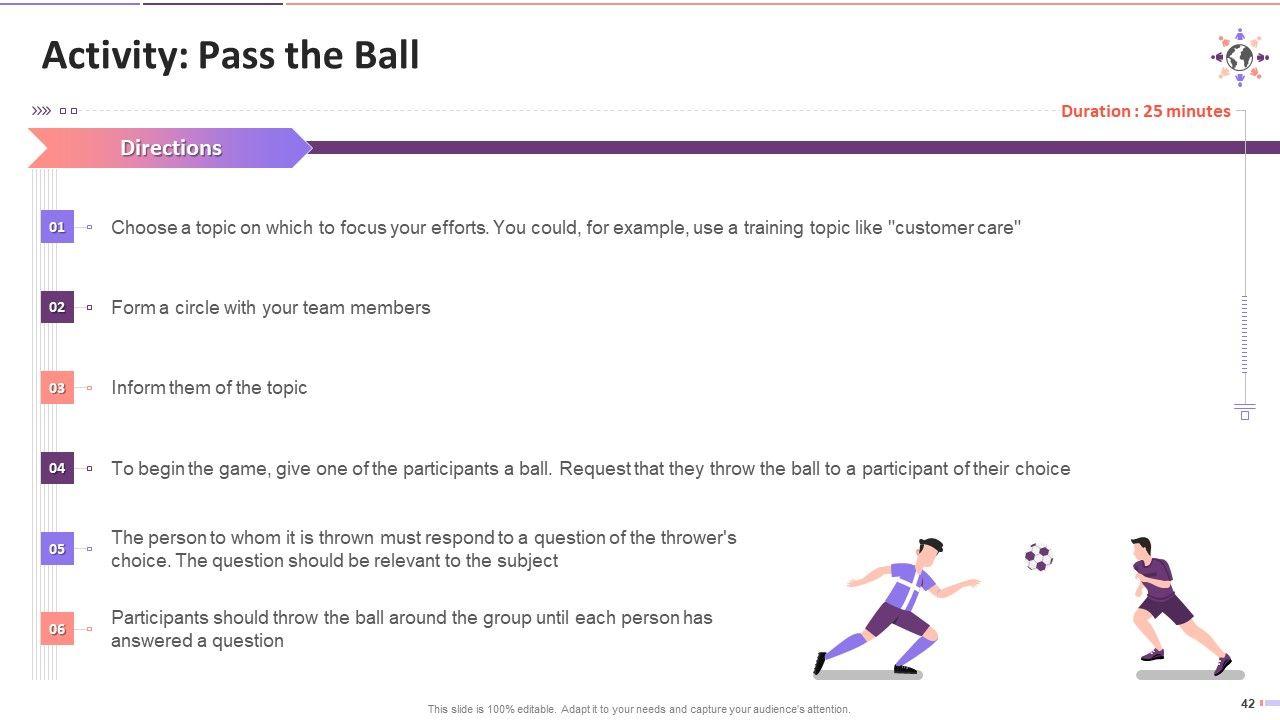 Activity: Pass the Ball

Duration : 25 minutes

Directions

01 Choose a topic on which to focus your efforts. You could, for example, use a training topic like "customer care"

02 Form a circle with your team members

03 Inform them of the topic

04 To begin the game, give one of the participants a ball. Request that they throw the ball to a participant of their choice

05 The person to whom it is thrown must respond to a question of the thrower's choice. The question should be relevant to the subject

06 Participants should throw the ball around the group until each person has answered a question

This slide is 100% editable. Adapt it to your needs and capture your audience's attention.

42